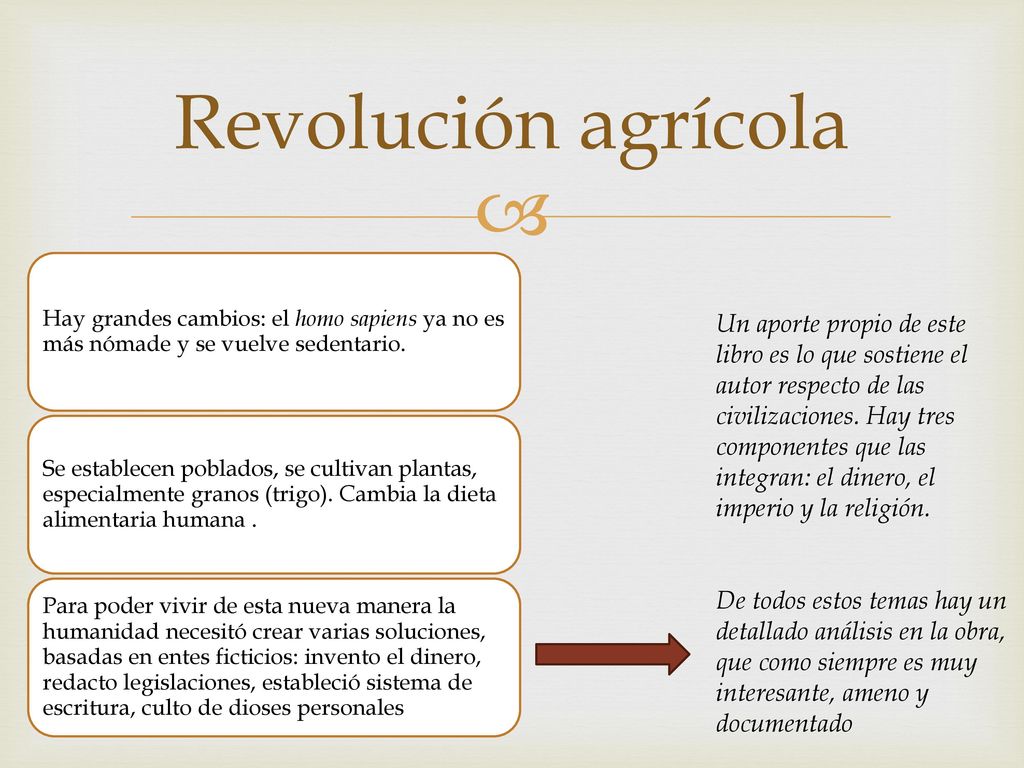 Revolución agrícola

Hay grandes cambios: el homo sapiens ya no es más nómade y se vuelve sedentario.

Se establecen poblados, se cultivan plantas, especialmente granos (trigo). Cambia la dieta alimentaria humana .

Para poder vivir de esta nueva manera la humanidad necesitó crear varias soluciones, basadas en entes ficticios: invento el dinero, redacto legislaciones, estableció sistema de escritura, culto de dioses personales

Un aporte propio de este libro es lo que sostiene el autor respecto de las civilizaciones. Hay tres componentes que las integran: el dinero, el imperio y la religión.

De todos estos temas hay un detallado análisis en la obra, que como siempre es muy interesante, ameno y documentado